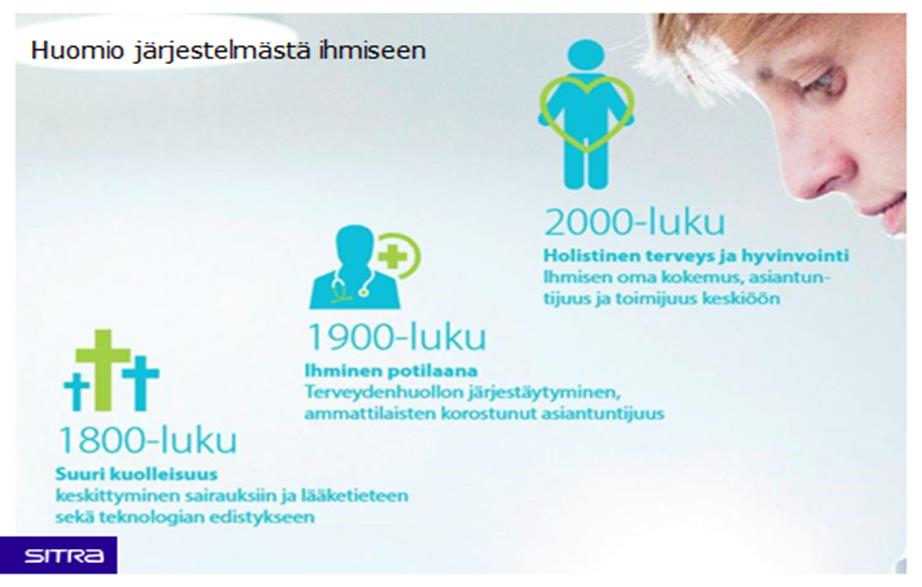 Huomio järjestelmästä ihmiseen

2000-luku
Holistinen terveys ja hyvinvointi
Ihmisen oma kokemus, asiantuntijuus ja toimijuus keskiöön

1900-luku
Ihminen potilaana
Terveydenhuollon järjestäytyminen, ammattilaisten korostunut asiantuntijuus

1800-luku
Suuri kuolleisuus
keskittyminen sairauksiin ja lääketieteen sekä teknologian edistykseen

SITRA